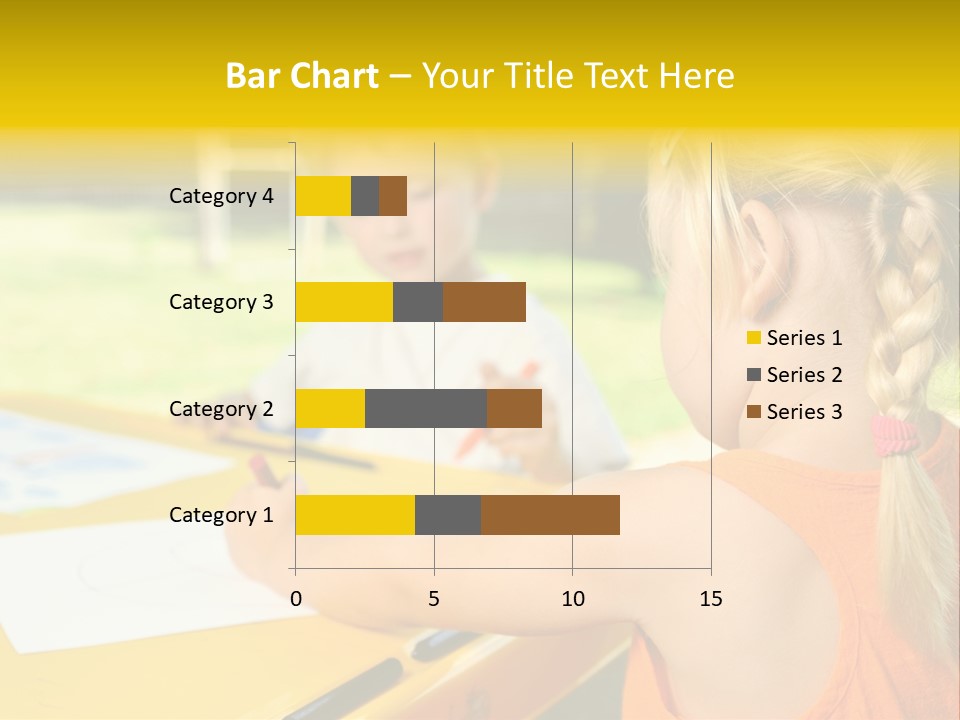 Bar Chart – Your Title Text Here

Category 4
Category 3
Category 2
Category 1

0
5
10
15

Series 1
Series 2
Series 3